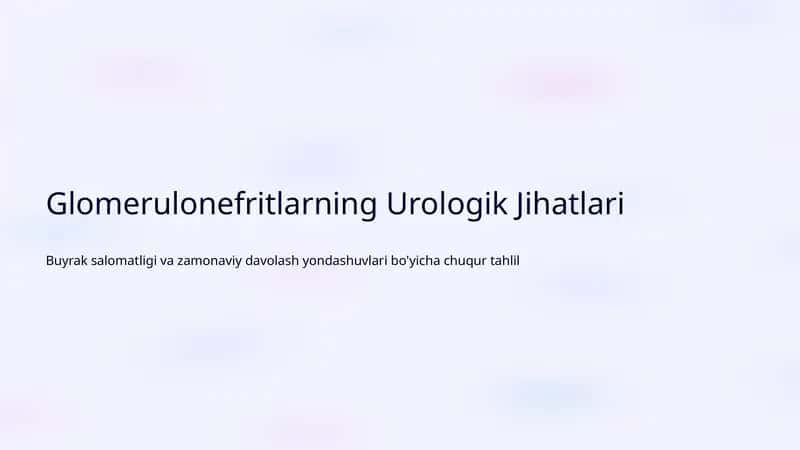 Glomerulonefritlarning Urologik Jihatlari

Buyrak salomatligi va zamonaviy davolash yondashuvlari bo'yicha chuqur tahlil